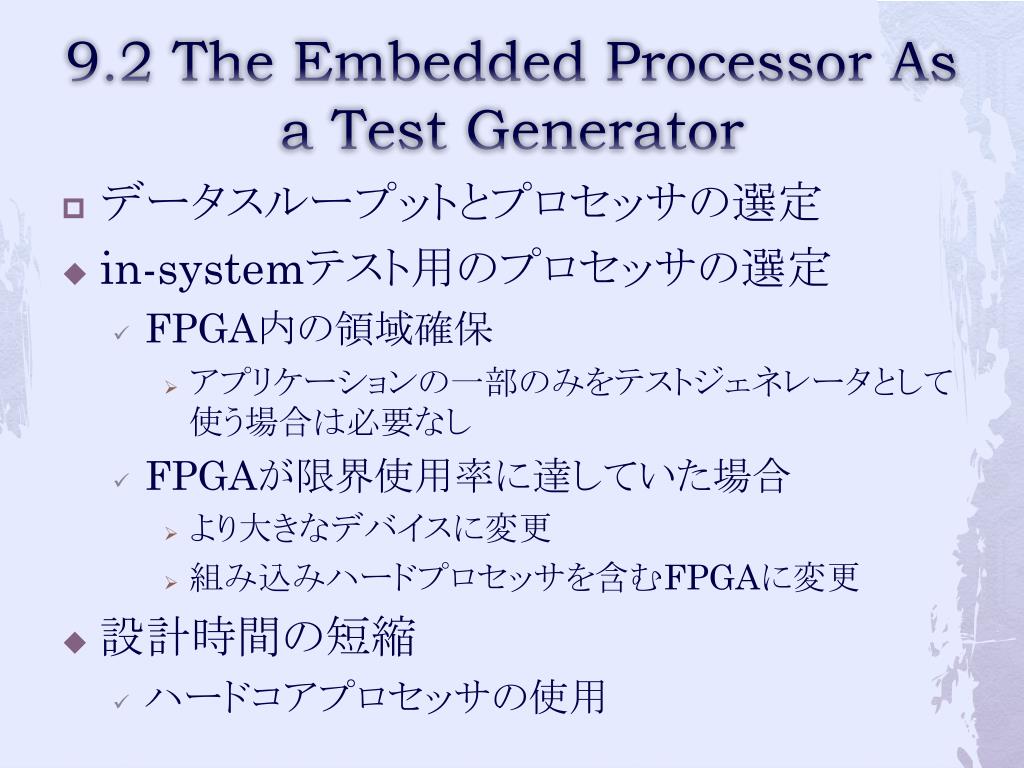 9.2 The Embedded Processor As a Test Generator

データスループットとプロセッサの選定

in-systemテスト用のプロセッサの選定

FPGA内の領域確保

アプリケーションの一部のみをテストジェネレータとして使う場合は必要なし

FPGAが限界使用率に達していた場合

より大きなデバイスに変更

組み込みハードプロセッサを含むFPGAに変更

設計時間の短縮

ハードコアプロセッサの使用